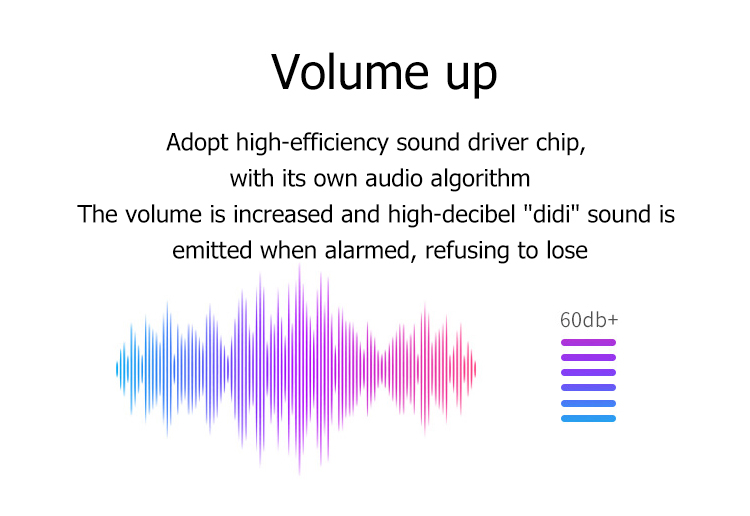 Volume up

Adopt high-efficiency sound driver chip, with its own audio algorithm The volume is increased and high-decibel "didi" sound is emitted when alarmed, refusing to lose

60db+